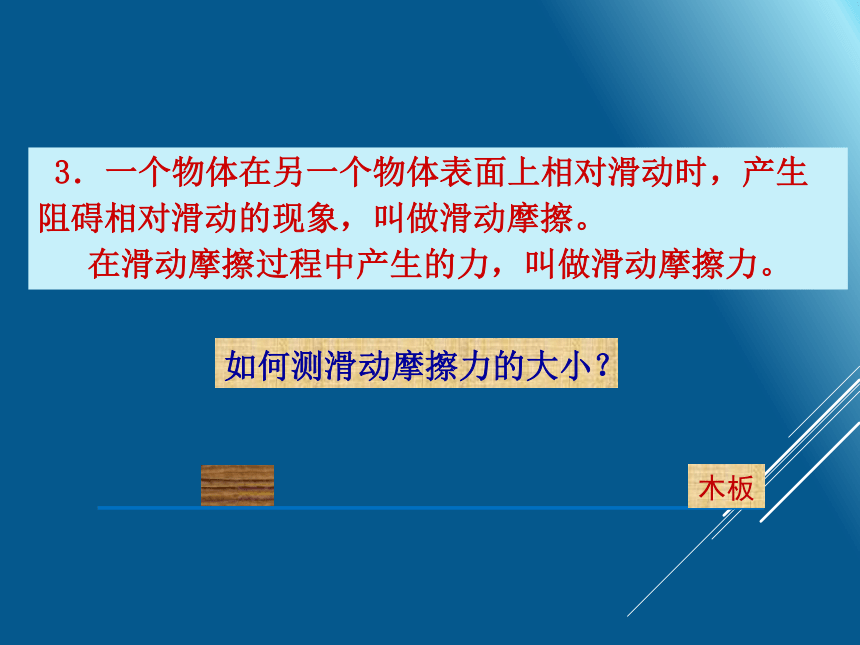 3．一个物体在另一个物体表面上相对滑动时，产生阻碍相对滑动的现象，叫做滑动摩擦。

在滑动摩擦过程中产生的力，叫做滑动摩擦力。

如何测滑动摩擦力的大小？

木板